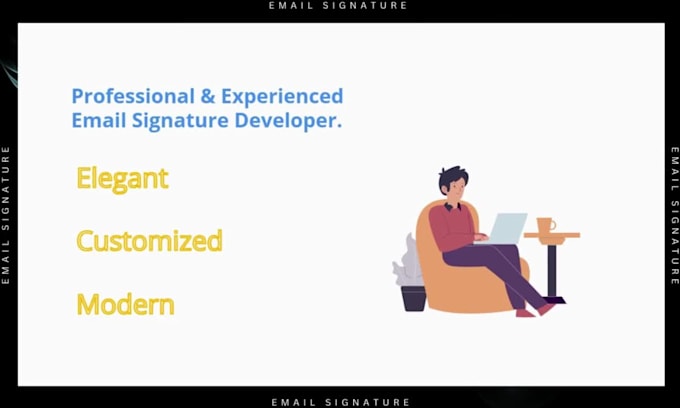 EMAIL SIGNATURE

EMAIL SIGNATURE

Professional & Experienced Email Signature Developer.

Elegant

Customized

Modern

EMAIL SIGNATURE

EMAIL SIGNATURE